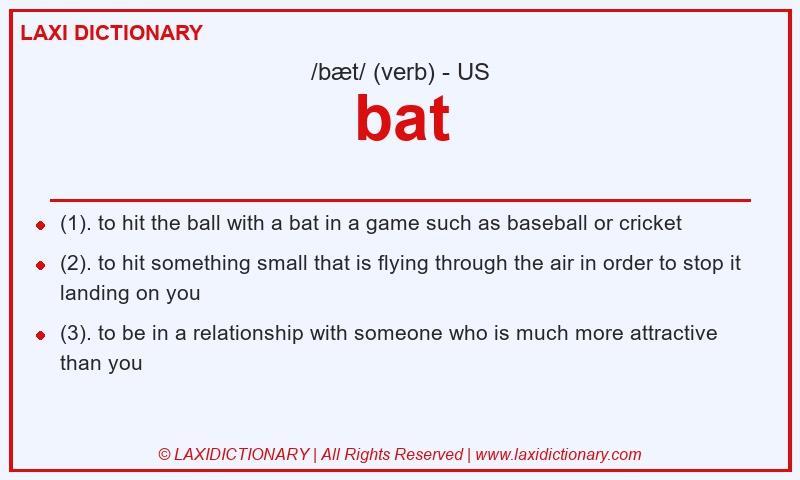 LAXI DICTIONARY

/bæt/ (verb) - US

bat

- (1). to hit the ball with a bat in a game such as baseball or cricket
- (2). to hit something small that is flying through the air in order to stop it landing on you
- (3). to be in a relationship with someone who is much more attractive than you

© LAXIDICTIONARY | All Rights Reserved | www.laxidictionary.com